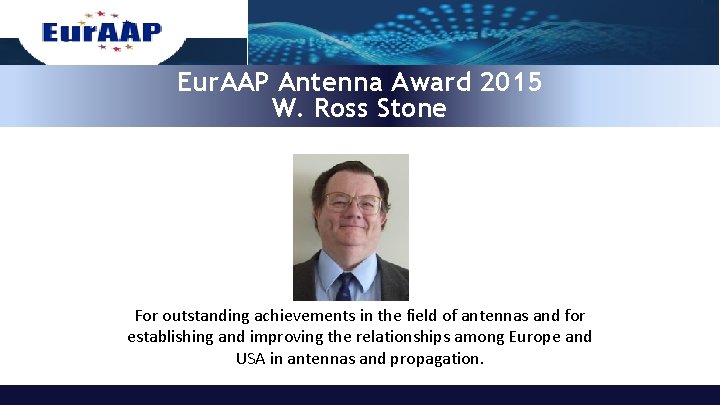 EurAAP

EurAAP Antenna Award 2015
W. Ross Stone

For outstanding achievements in the field of antennas and for establishing and improving the relationships among Europe and USA in antennas and propagation.